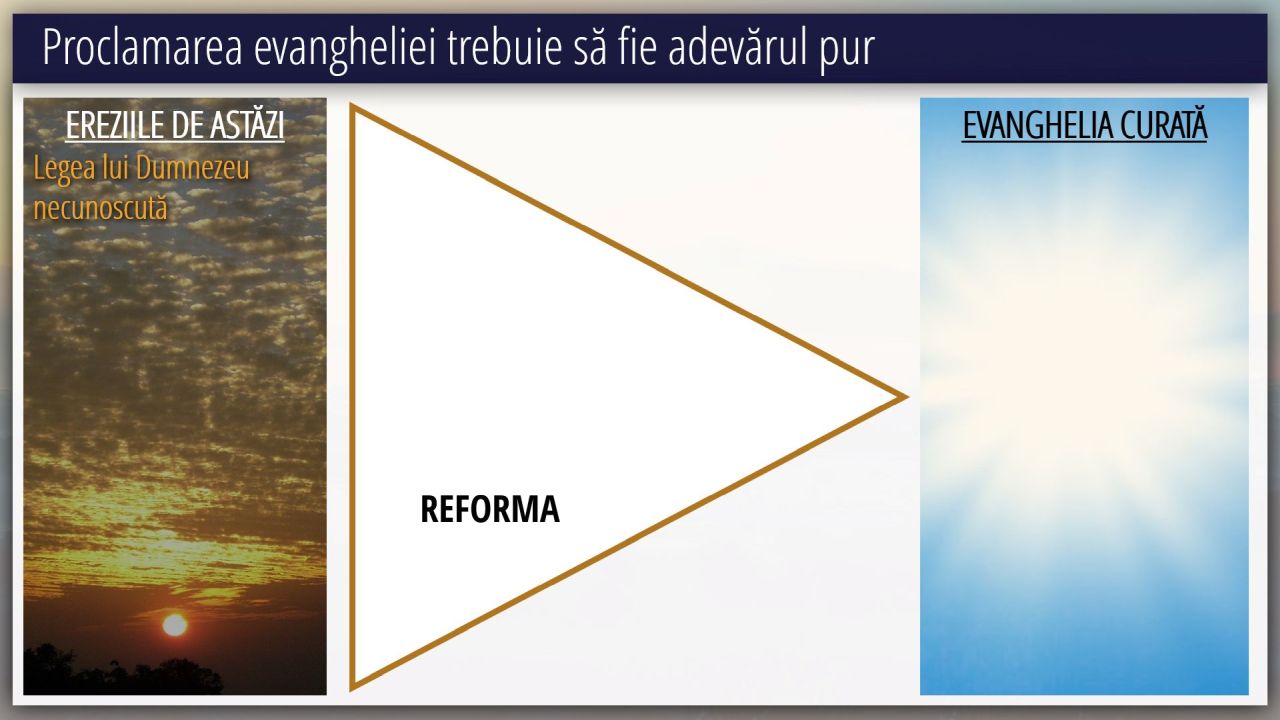 Proclamarea evangheliei trebuie să fie adevărul pur

EREZIILE DE ASTĂZI

Legea lui Dumnezeu necunoscută

REFORMA

EVANGHELIA CURATĂ